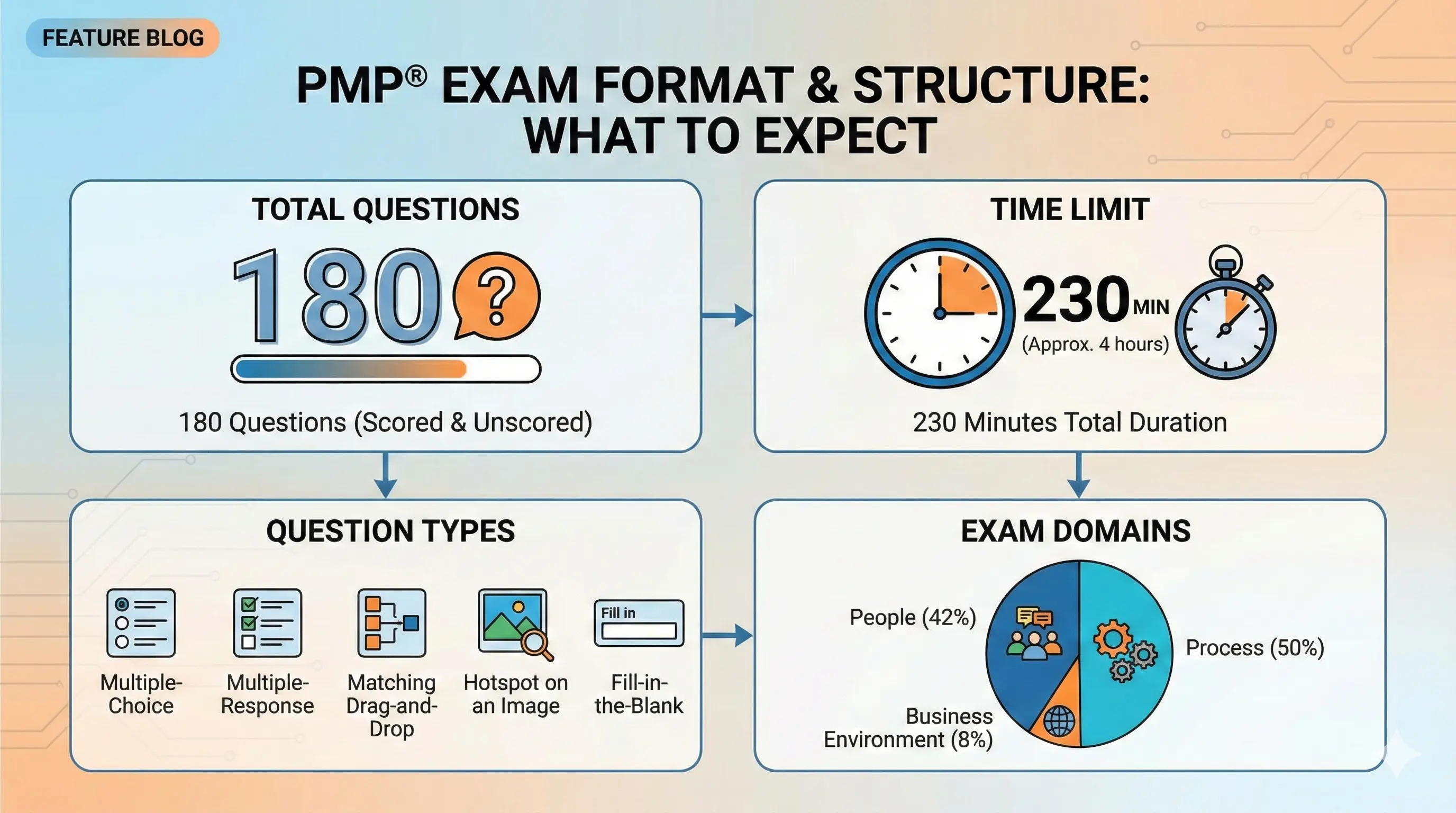 FEATURE BLOG

PMP® EXAM FORMAT & STRUCTURE: WHAT TO EXPECT

TOTAL QUESTIONS

180 ?

180 Questions (Scored & Unscored)

TIME LIMIT

230 MIN
(Approx. 4 hours)

230 Minutes Total Duration

QUESTION TYPES

Multiple-Choice

Multiple-Response

Matching Drag-and-Drop

Hotspot on an Image

Fill in

Fill-in-the-Blank

EXAM DOMAINS

People (42%)

Process (50%)

Business Environment (8%)